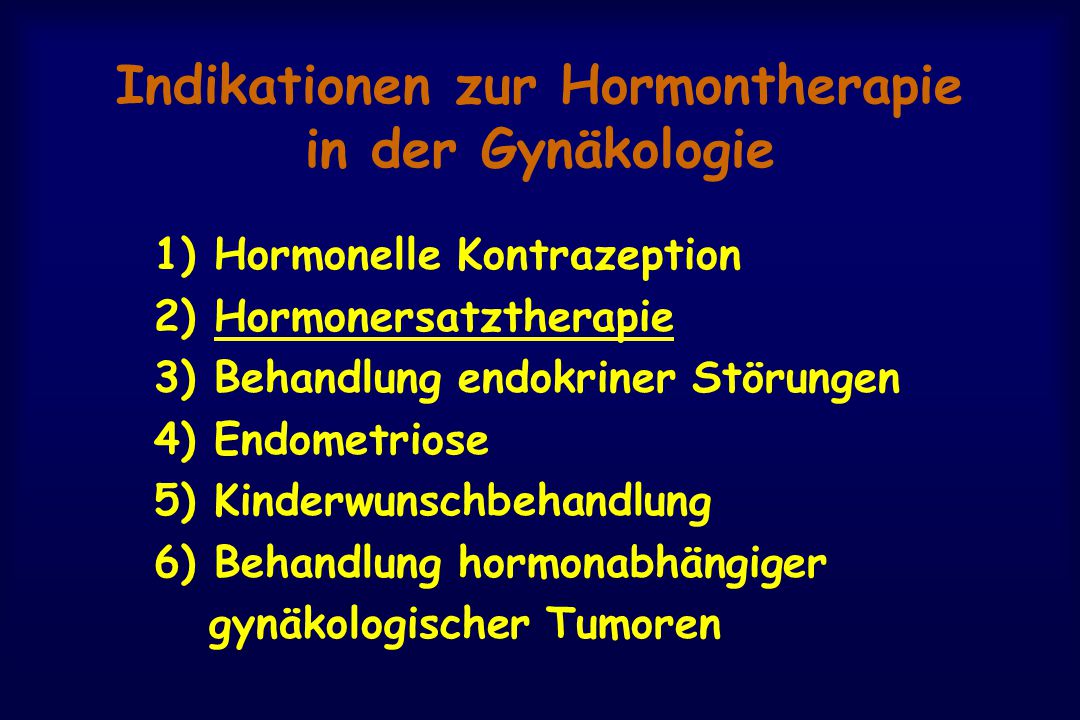 Indikationen zur Hormontherapie in der Gynäkologie

1) Hormonelle Kontrazeption
2) Hormonersatztherapie
3) Behandlung endokriner Störungen
4) Endometriose
5) Kinderwunschbehandlung
6) Behandlung hormonabhängiger gynäkologischer Tumoren